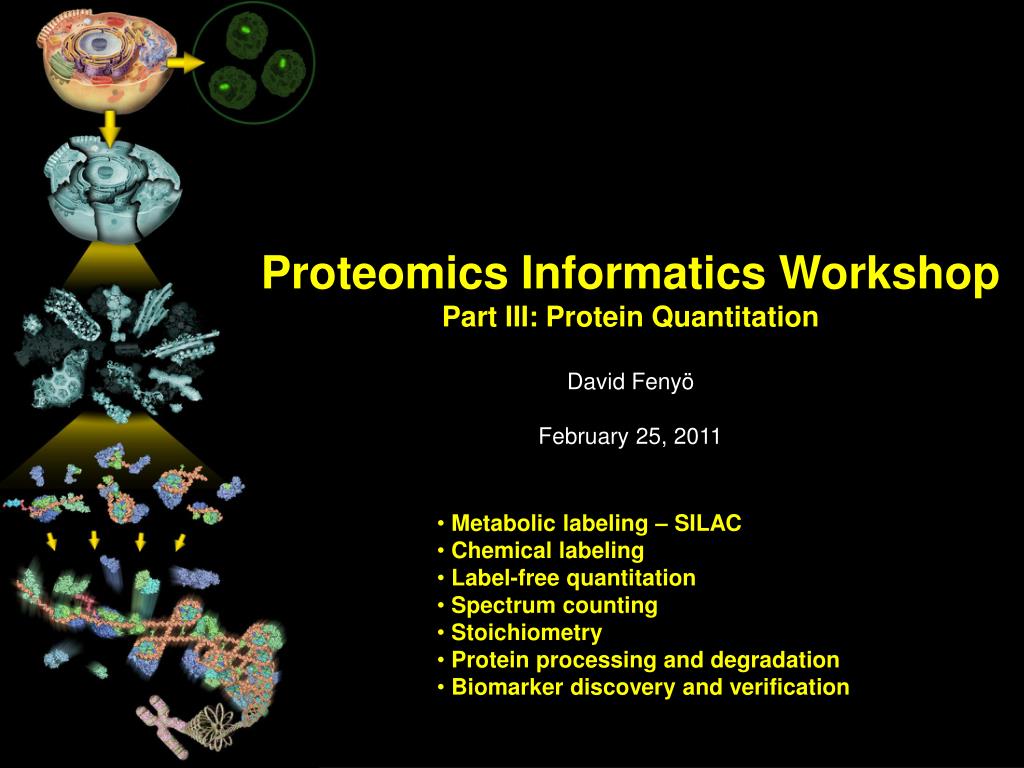 Proteomics Informatics Workshop
Part III: Protein Quantitation

David Fenyö

February 25, 2011

• Metabolic labeling – SILAC
• Chemical labeling
• Label-free quantitation
• Spectrum counting
• Stoichiometry
• Protein processing and degradation
• Biomarker discovery and verification